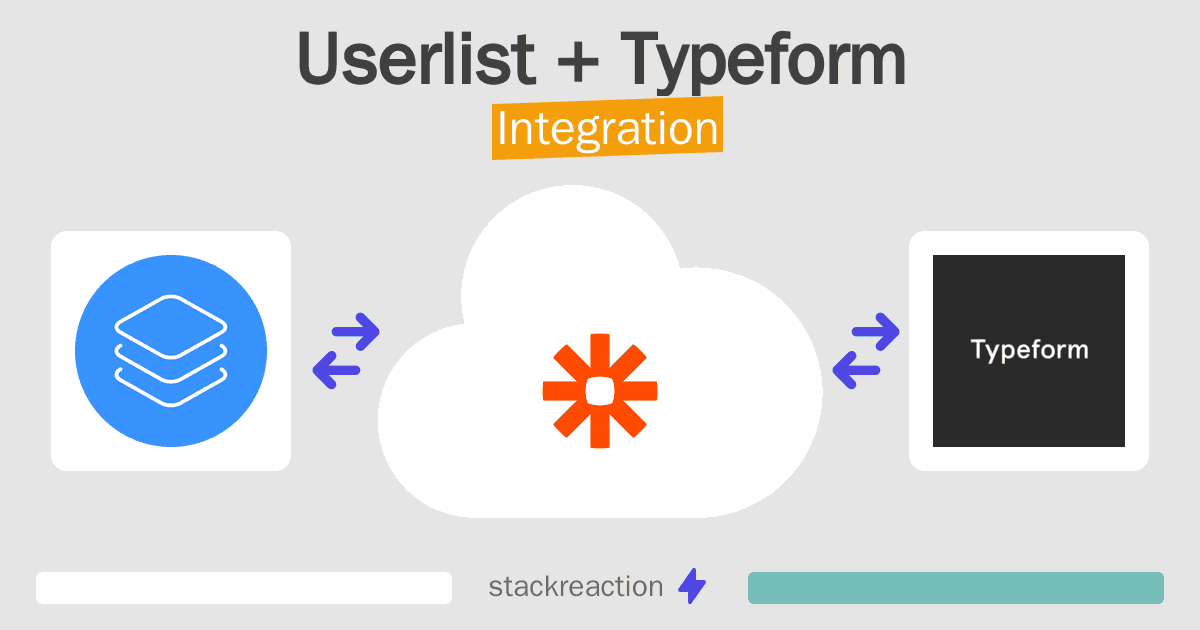 Userlist + Typeform
Integration

Typeform

stackreaction